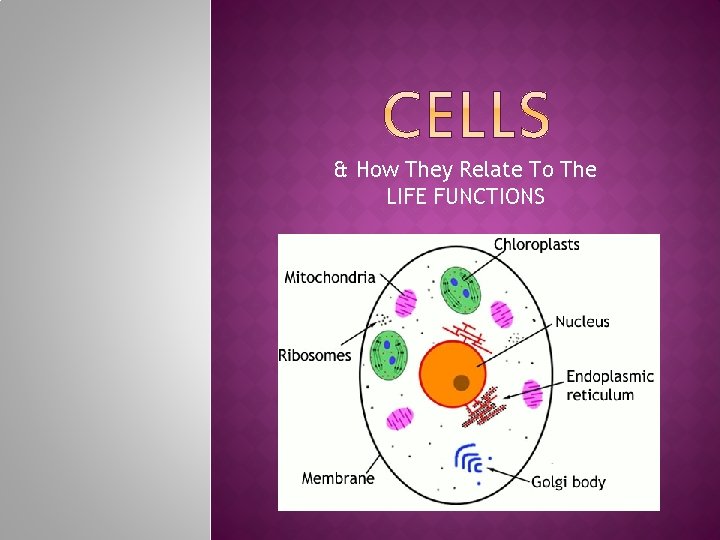 CELLS

& How They Relate To The LIFE FUNCTIONS

Chloroplasts
Mitochondria
Nucleus
Ribosomes
Endoplasmic reticulum
Membrane
Golgi body